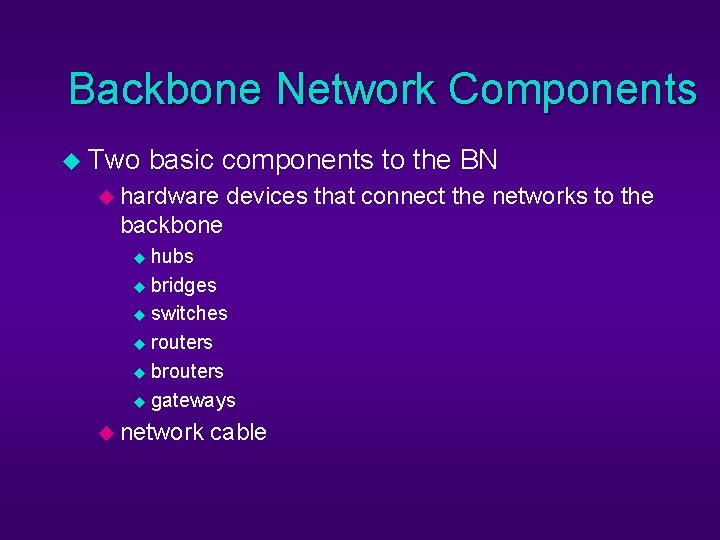 Backbone Network Components

Two basic components to the BN

hardware devices that connect the networks to the backbone

hubs

bridges

switches

routers

brouters

gateways

network cable